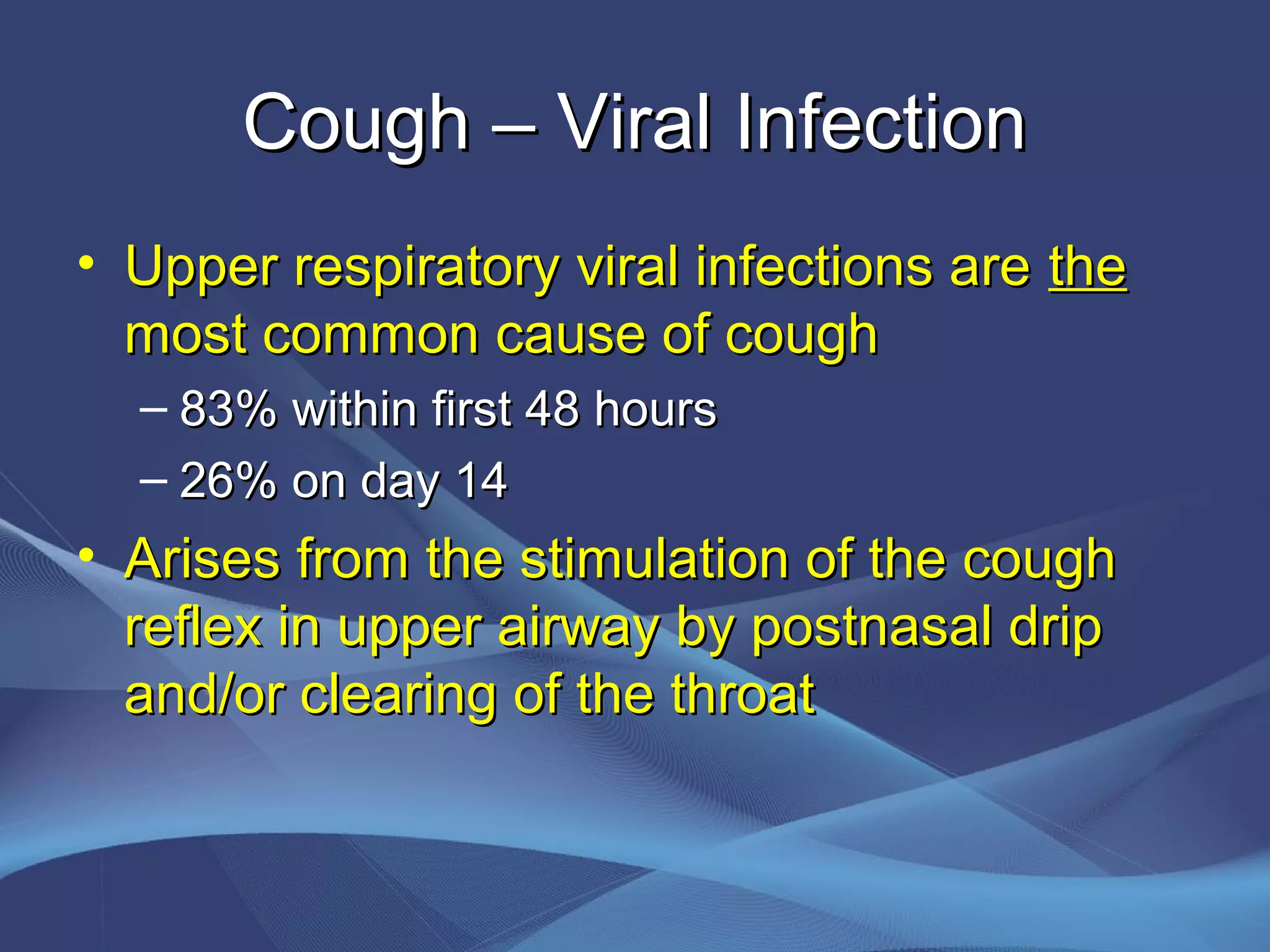 Cough – Viral Infection

• Upper respiratory viral infections are the most common cause of cough
  – 83% within first 48 hours
  – 26% on day 14
• Arises from the stimulation of the cough reflex in upper airway by postnasal drip and/or clearing of the throat